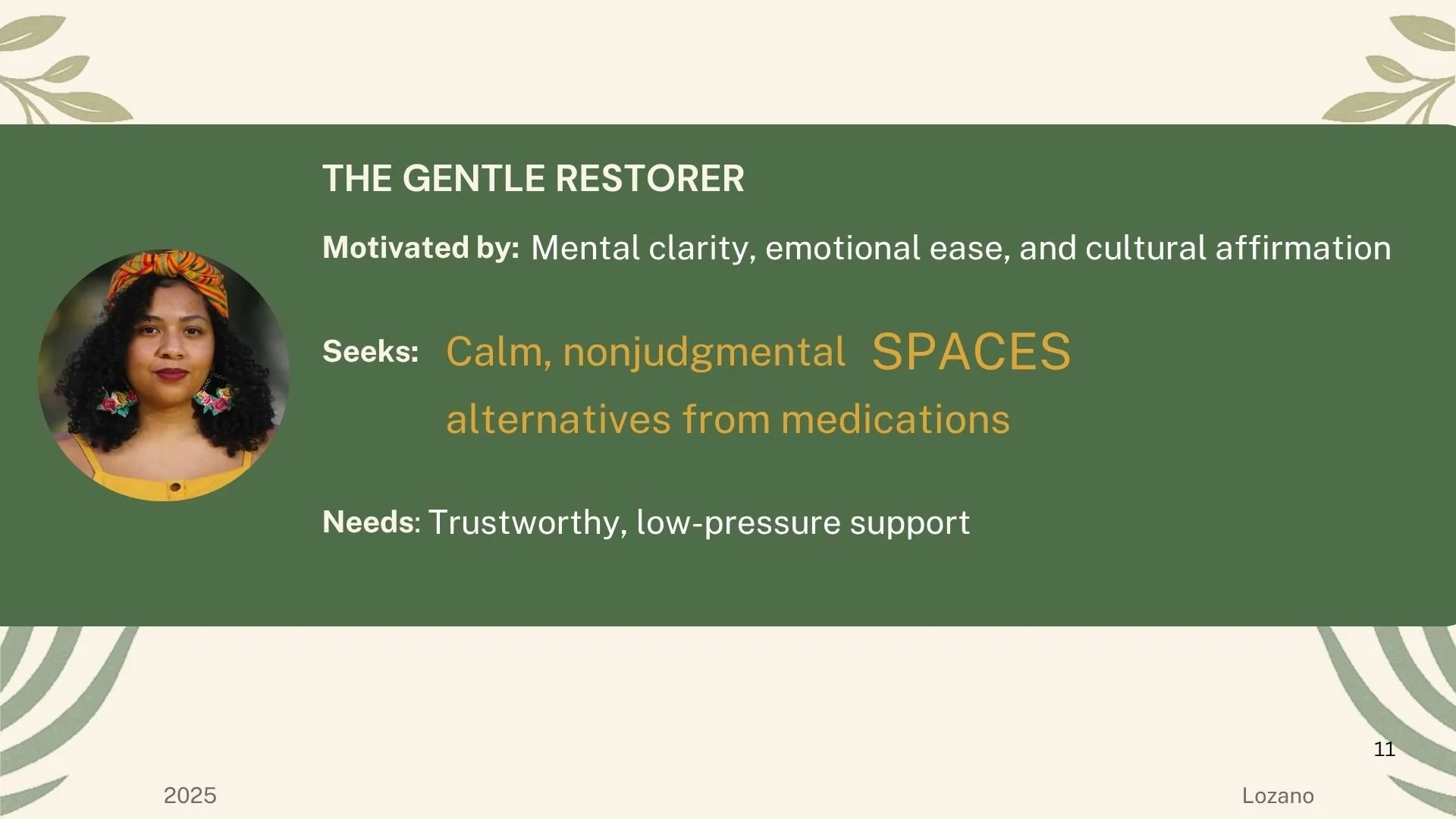 THE GENTLE RESTORER

Motivated by: Mental clarity, emotional ease, and cultural affirmation

Seeks: Calm, nonjudgmental SPACES alternatives from medications

Needs: Trustworthy, low-pressure support

11

2025

Lozano